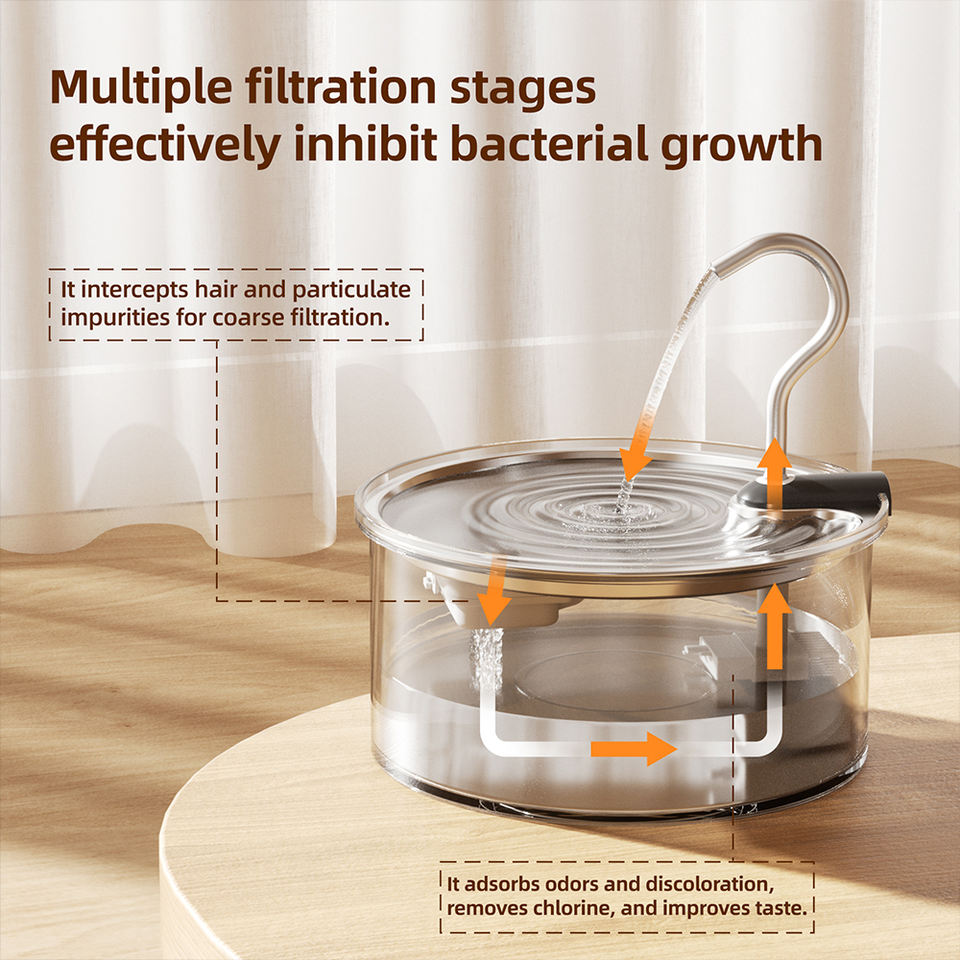 Multiple filtration stages effectively inhibit bacterial growth

It intercepts hair and particulate impurities for coarse filtration.

It adsorbs odors and discoloration, removes chlorine, and improves taste.